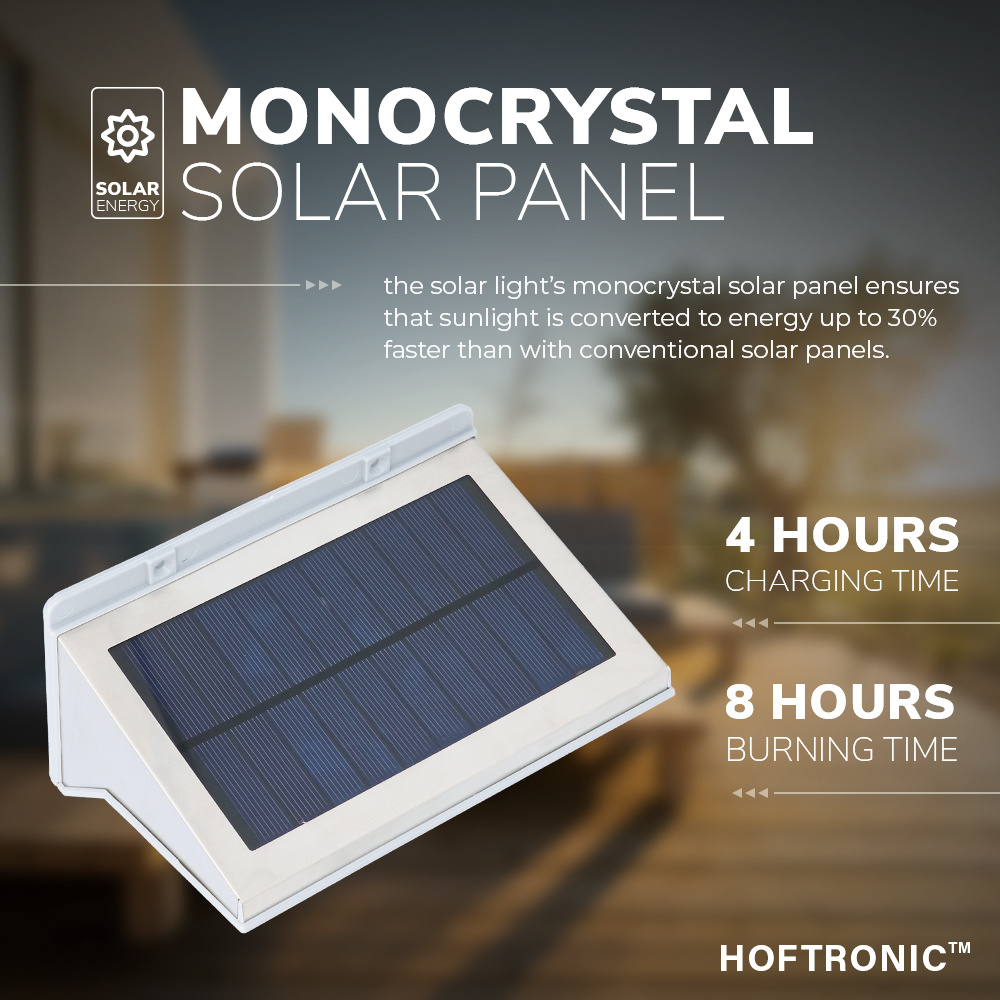 SOLAR ENERGY

MONOCRYSTAL SOLAR PANEL

the solar light's monocrystal solar panel ensures that sunlight is converted to energy up to 30% faster than with conventional solar panels.

4 HOURS
CHARGING TIME

8 HOURS
BURNING TIME

HOFTRONIC™